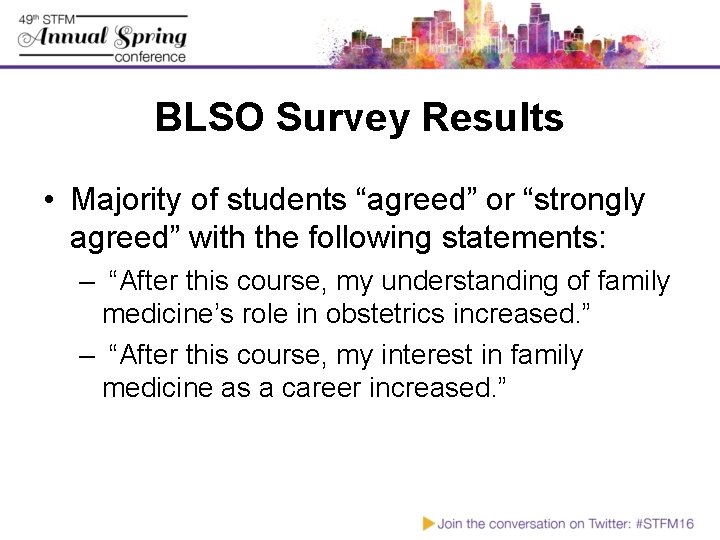 49th STFM
Annual Spring
conference

BLSO Survey Results

• Majority of students “agreed” or “strongly agreed” with the following statements:
– “After this course, my understanding of family medicine’s role in obstetrics increased.”
– “After this course, my interest in family medicine as a career increased.”

Join the conversation on Twitter: #STFM16